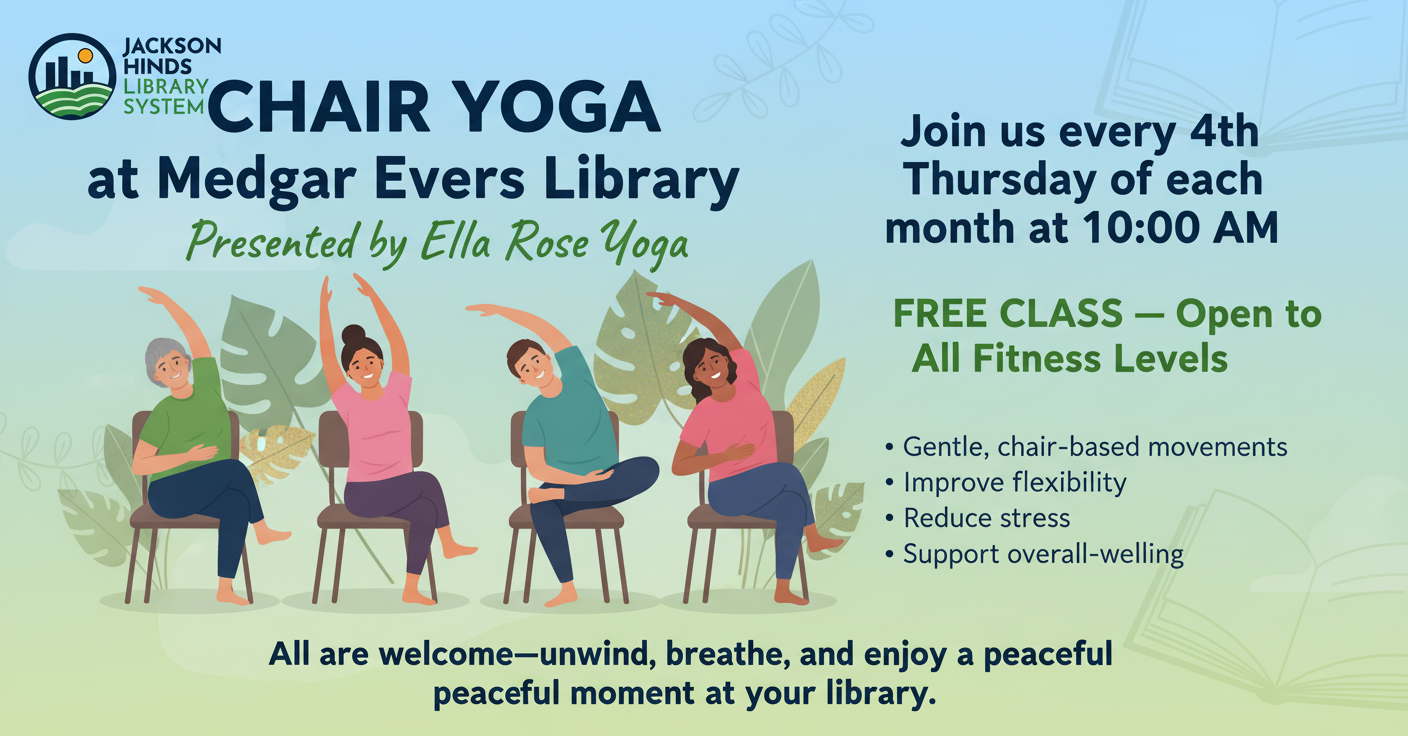 JACKSON HINDS LIBRARY SYSTEM

CHAIR YOGA
at Medgar Evers Library
Presented by Ella Rose Yoga

Join us every 4th Thursday of each month at 10:00 AM

FREE CLASS — Open to All Fitness Levels

• Gentle, chair-based movements
• Improve flexibility
• Reduce stress
• Support overall-welling

All are welcome—unwind, breathe, and enjoy a peaceful peaceful moment at your library.